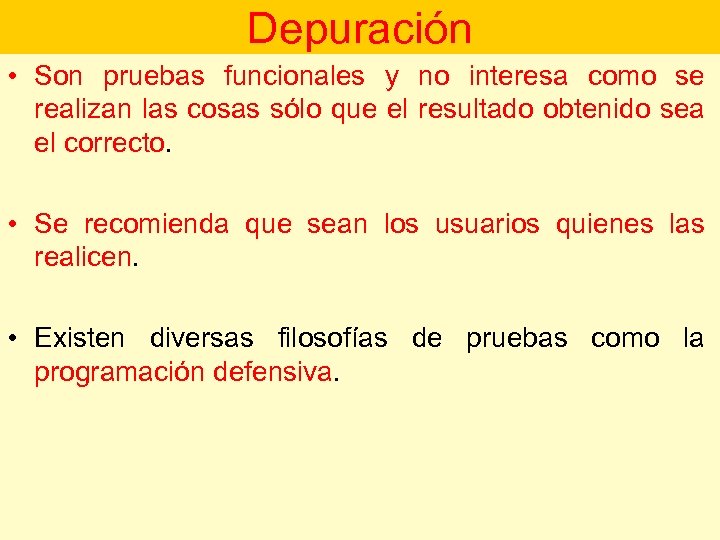 Depuración

• Son pruebas funcionales y no interesa como se realizan las cosas sólo que el resultado obtenido sea el correcto.

• Se recomienda que sean los usuarios quienes las realicen.

• Existen diversas filosofías de pruebas como la programación defensiva.